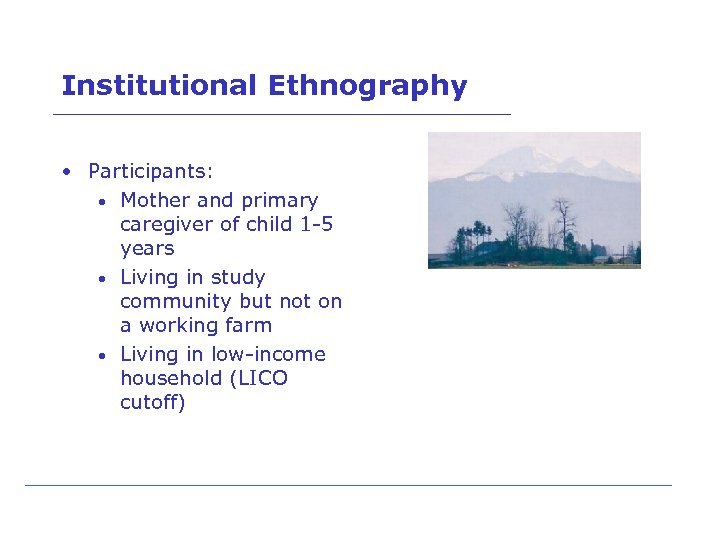 Institutional Ethnography

• Participants:
  • Mother and primary caregiver of child 1-5 years
  • Living in study community but not on a working farm
  • Living in low-income household (LICO cutoff)